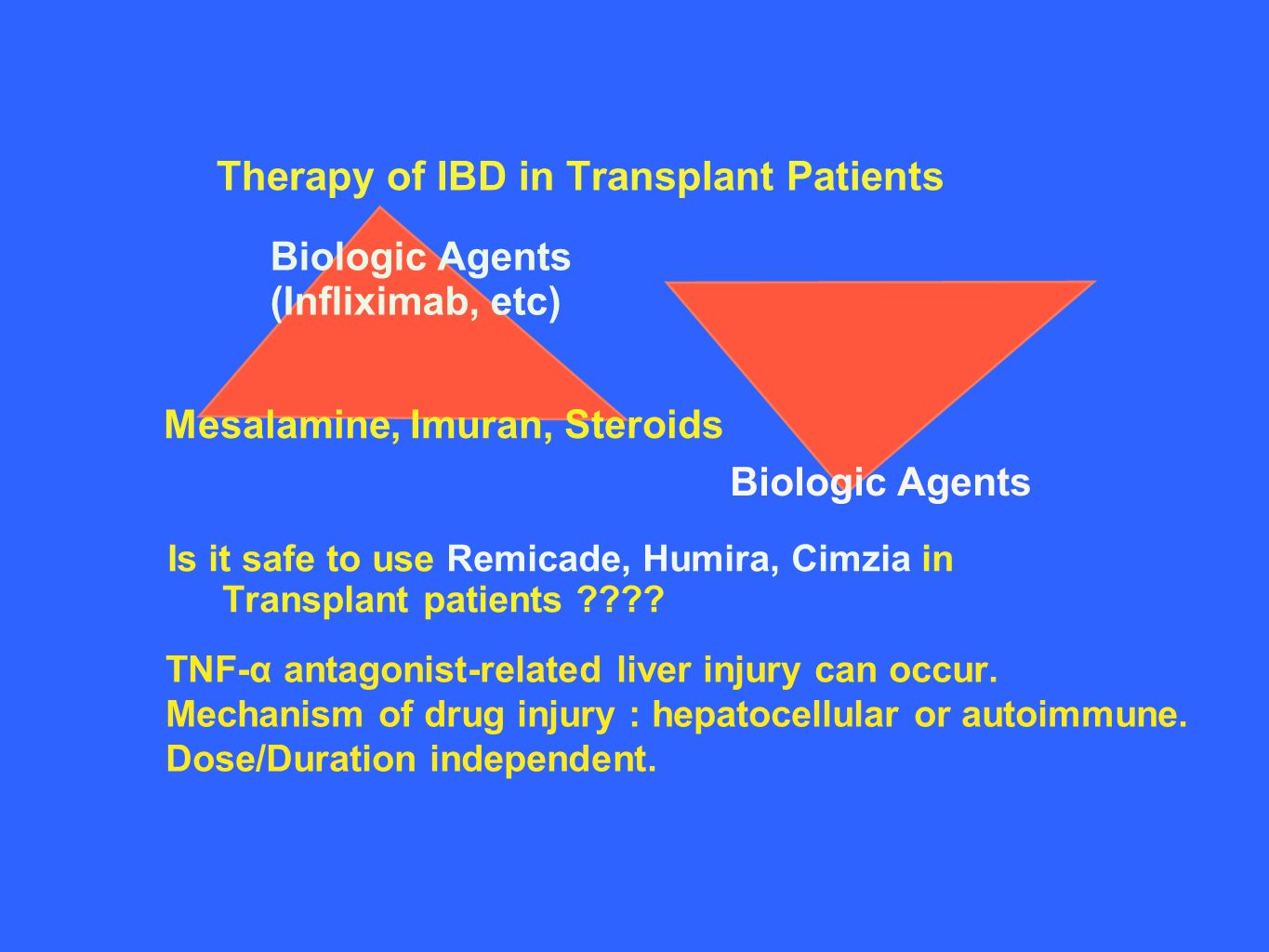 Therapy of IBD in Transplant Patients

Biologic Agents
(Infliximab, etc)

Mesalamine, Imuran, Steroids

Biologic Agents

Is it safe to use Remicade, Humira, Cimzia in Transplant patients ????

TNF-α antagonist-related liver injury can occur.
Mechanism of drug injury : hepatocellular or autoimmune.
Dose/Duration independent.